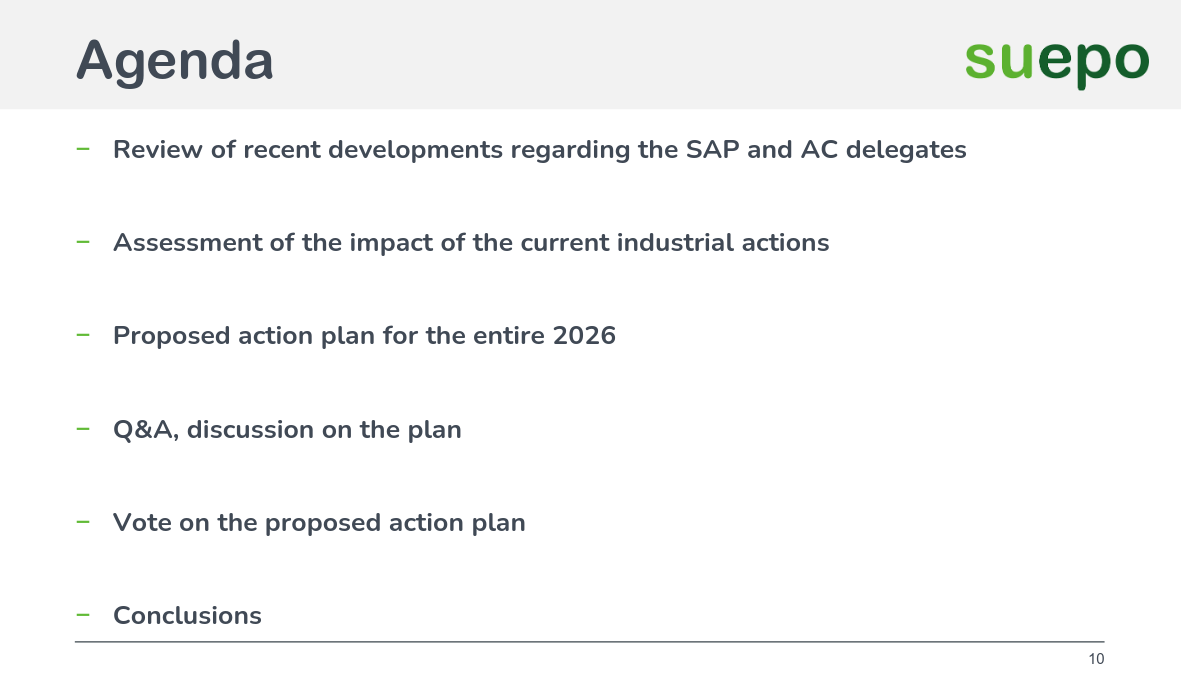 Agenda

suepo

– Review of recent developments regarding the SAP and AC delegates

– Assessment of the impact of the current industrial actions

– Proposed action plan for the entire 2026

– Q&A, discussion on the plan

– Vote on the proposed action plan

– Conclusions

10